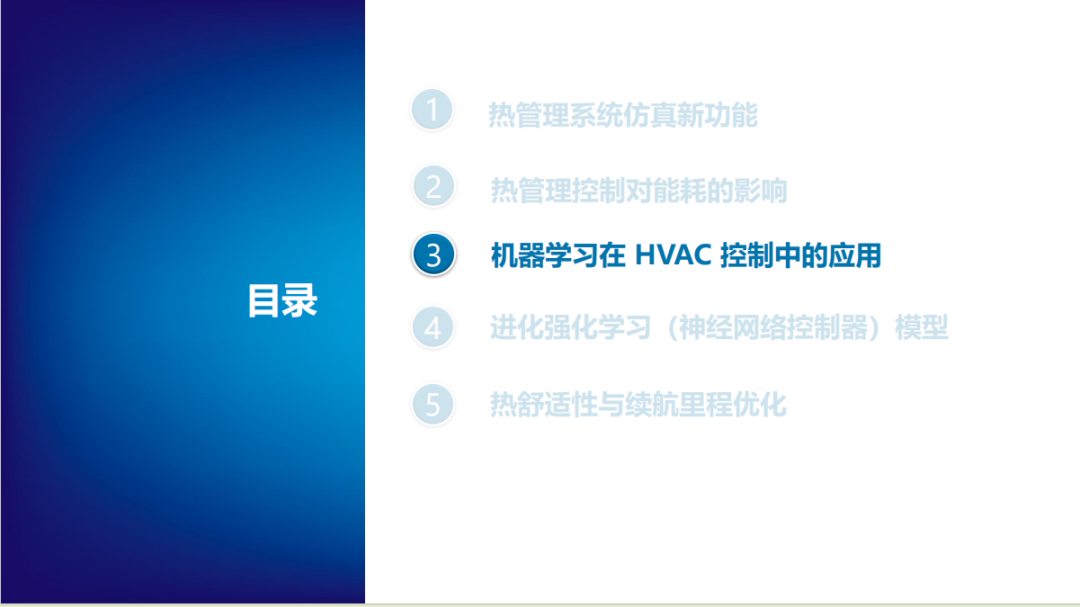 目录

1 热管理系统仿真新功能

2 热管理控制对能耗的影响

3 机器学习在 HVAC 控制中的应用

4 进化强化学习（神经网络控制器）模型

5 热舒适性与续航里程优化